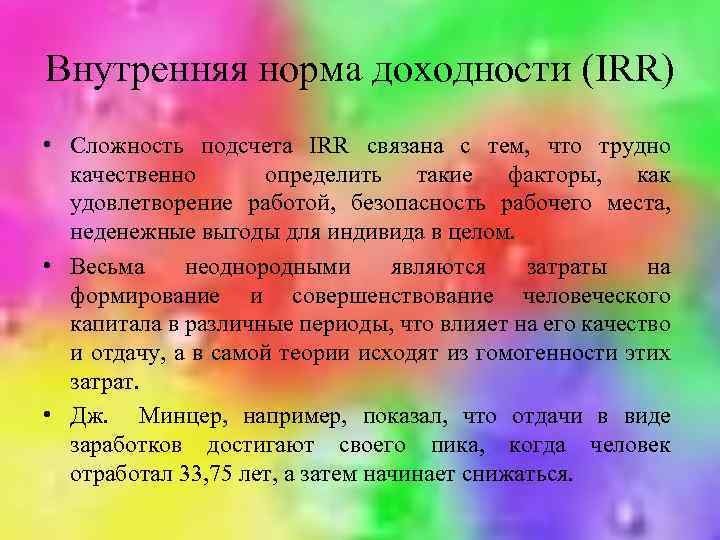 Внутренняя норма доходности (IRR)

• Сложность подсчета IRR связана с тем, что трудно качественно определить такие факторы, как удовлетворение работой, безопасность рабочего места, неденежные выгоды для индивида в целом.

• Весьма неоднородными являются затраты на формирование и совершенствование человеческого капитала в различные периоды, что влияет на его качество и отдачу, а в самой теории исходят из гомогенности этих затрат.

• Дж. Минцер, например, показал, что отдачи в виде заработков достигают своего пика, когда человек отработал 33,75 лет, а затем начинает снижаться.